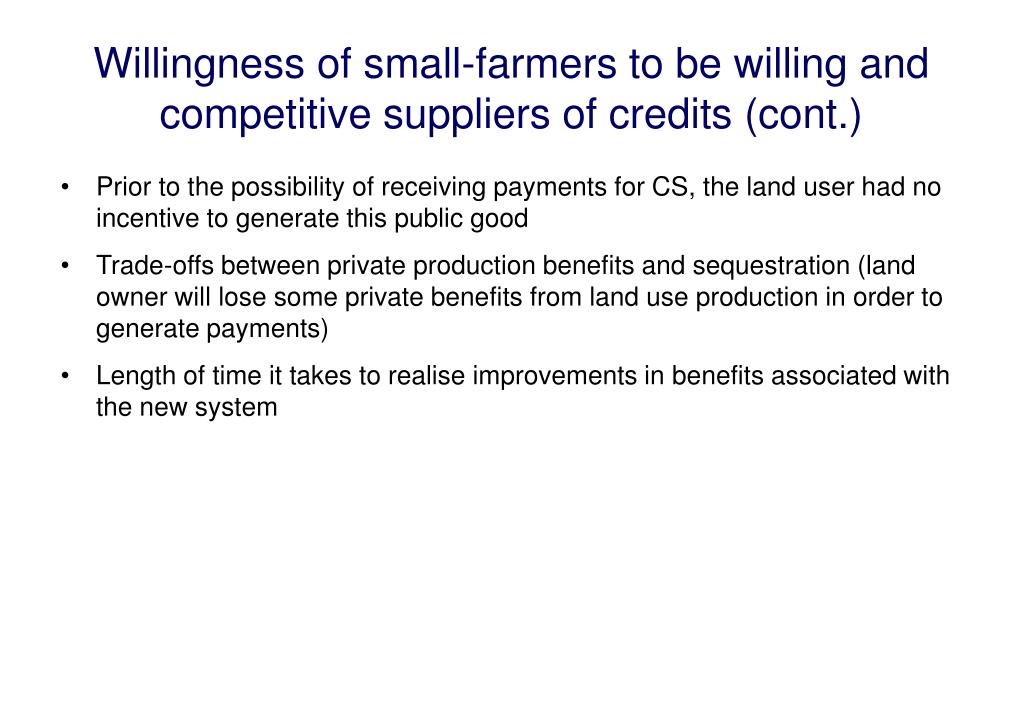 Willingness of small-farmers to be willing and competitive suppliers of credits (cont.)

• Prior to the possibility of receiving payments for CS, the land user had no incentive to generate this public good

• Trade-offs between private production benefits and sequestration (land owner will lose some private benefits from land use production in order to generate payments)

• Length of time it takes to realise improvements in benefits associated with the new system